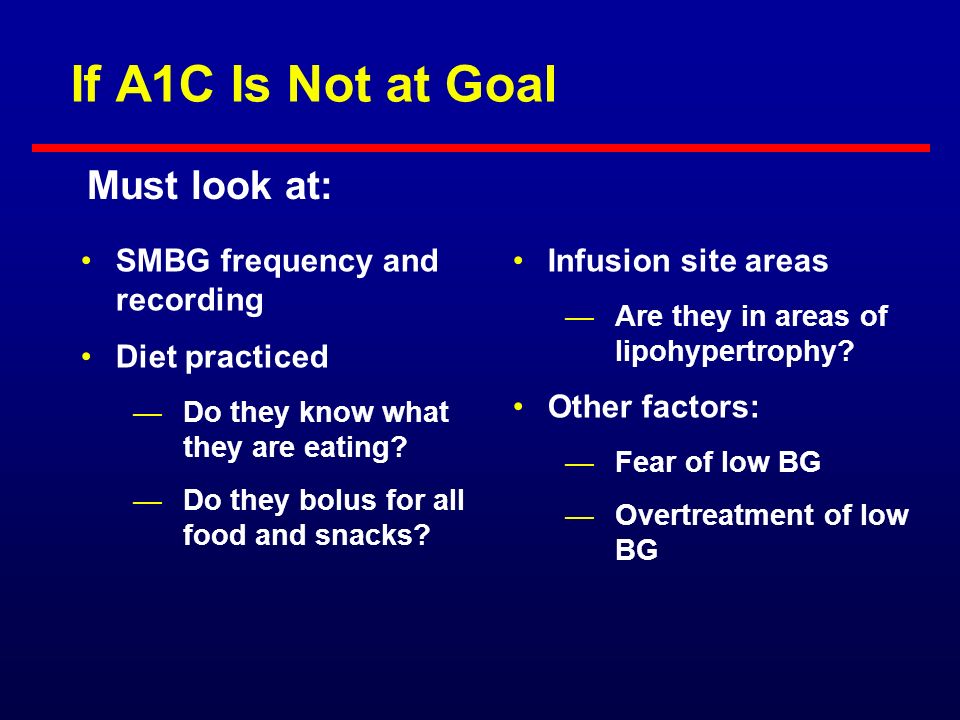 If A1C Is Not at Goal

Must look at:

• SMBG frequency and recording
• Diet practiced
— Do they know what they are eating?
— Do they bolus for all food and snacks?

• Infusion site areas
— Are they in areas of lipohypertrophy?
• Other factors:
— Fear of low BG
— Overtreatment of low BG